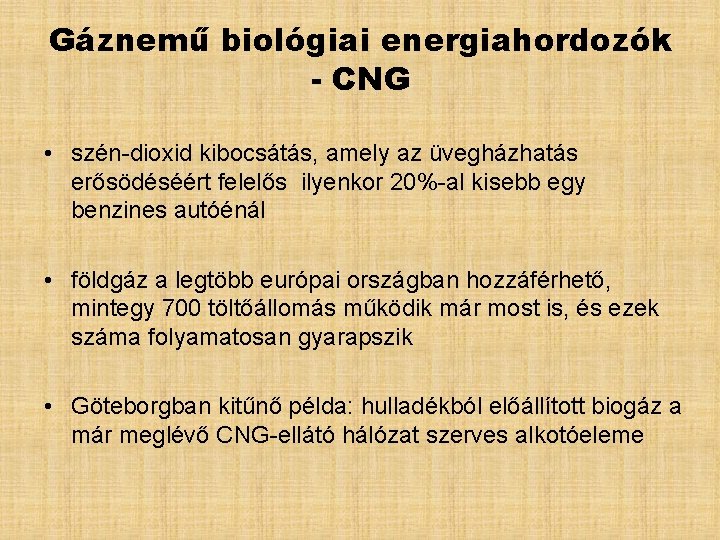 Gáznemű biológiai energiahordozók - CNG

• szén-dioxid kibocsátás, amely az üvegházhatás erősödéséért felelős ilyenkor 20%-al kisebb egy benzines autóénál

• földgáz a legtöbb európai országban hozzáférhető, mintegy 700 töltőállomás működik már most is, és ezek száma folyamatosan gyarapszik

• Göteborgban kitűnő példa: hulladékból előállított biogáz a már meglévő CNG-ellátó hálózat szerves alkotóeleme